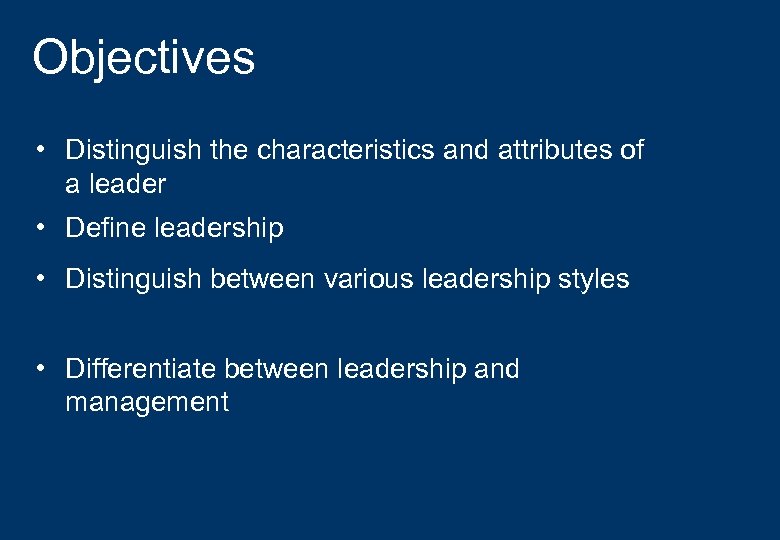 Objectives

• Distinguish the characteristics and attributes of a leader
• Define leadership
• Distinguish between various leadership styles

• Differentiate between leadership and management